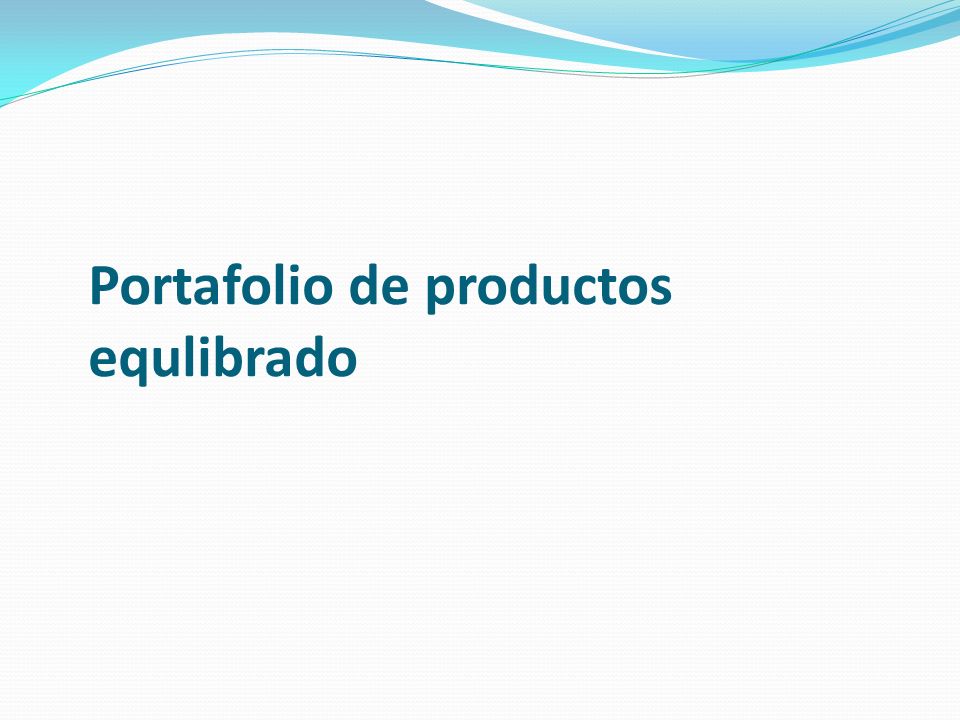 Portafolio de productos equlibrado